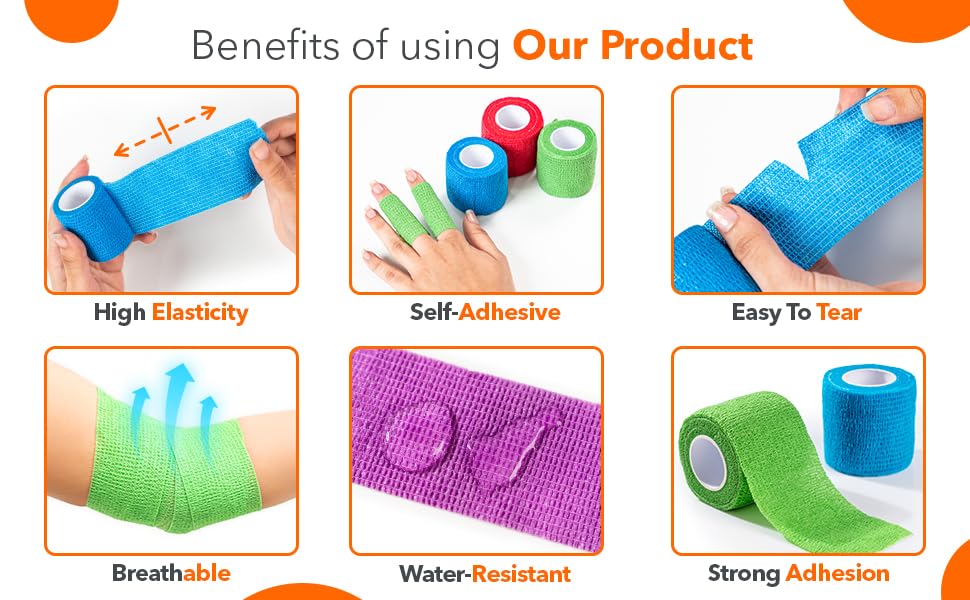 Benefits of using Our Product

High Elasticity

Self-Adhesive

Easy To Tear

Breathable

Water-Resistant

Strong Adhesion